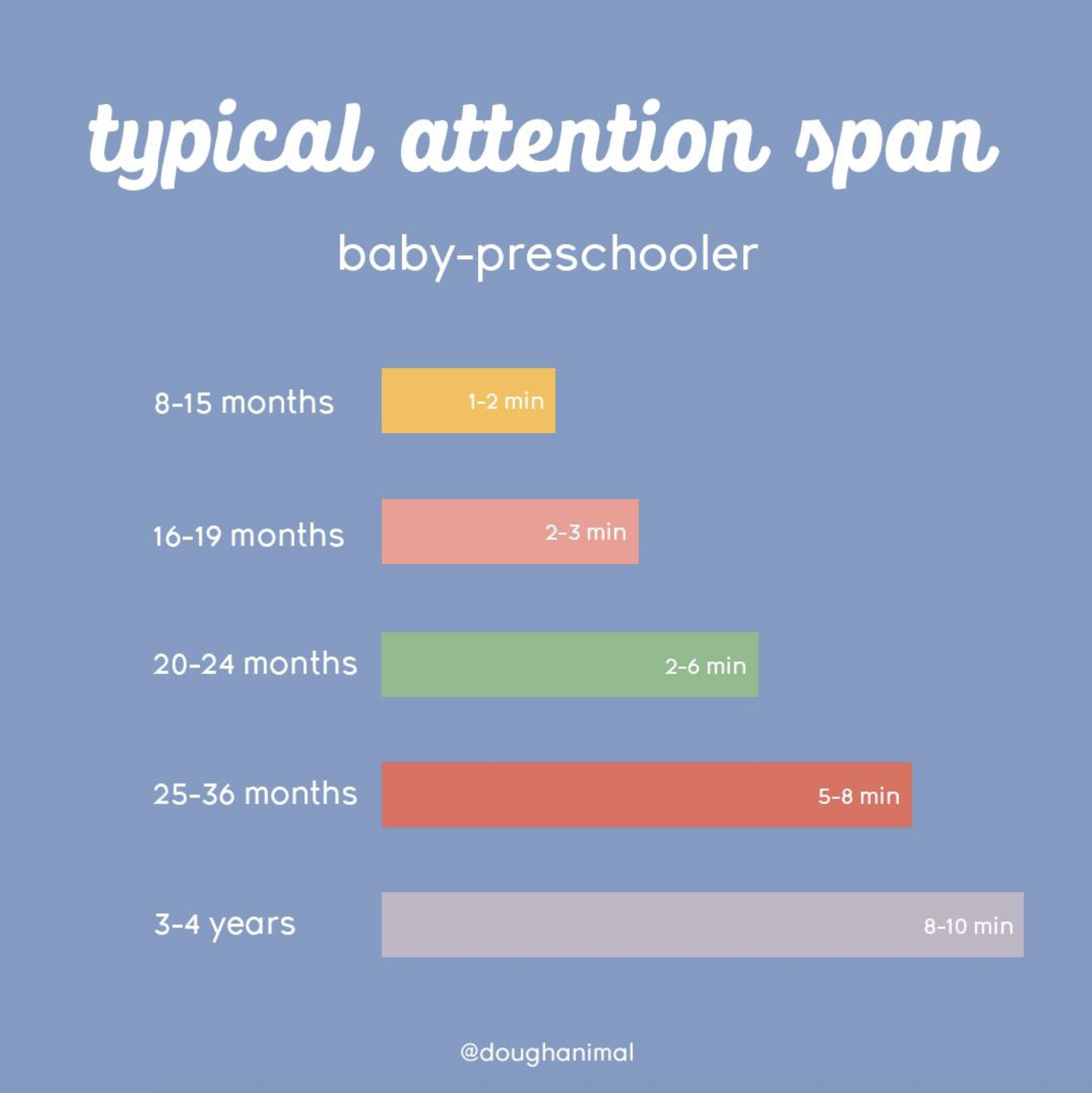 typical attention span

baby-preschooler

8-15 months 1-2 min

16-19 months 2-3 min

20-24 months 2-6 min

25-36 months 5-8 min

3-4 years 8-10 min

@doughanimal